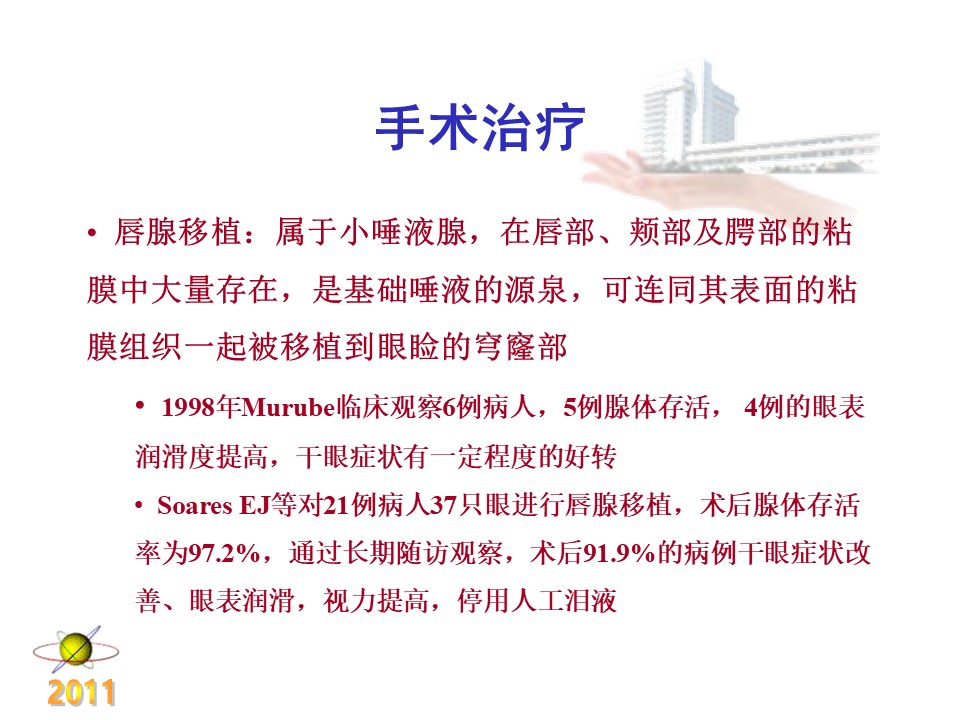 手术治疗

• 唇腺移植：属于小唾液腺，在唇部、颊部及腭部的粘膜中大量存在，是基础唾液的源泉，可连同其表面的粘膜组织一起被移植到眼睑的穹窿部

• 1998年Murube临床观察6例病人，5例腺体存活， 4例的眼表润滑度提高，干眼症状有一定程度的好转

• Soares EJ等对21例病人37只眼进行唇腺移植，术后腺体存活率为97.2%，通过长期随访观察，术后91.9%的病例干眼症状改善、眼表润滑，视力提高，停用人工泪液

2011